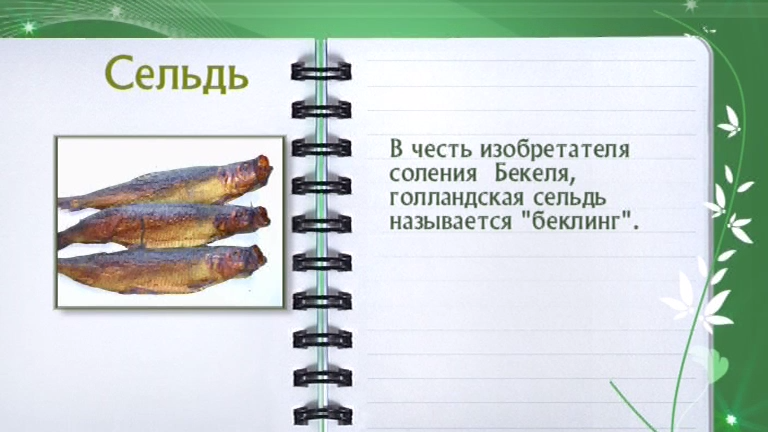 Сельдь

В честь изобретателя соления Бекеля, голландская сельдь называется "беклинг".